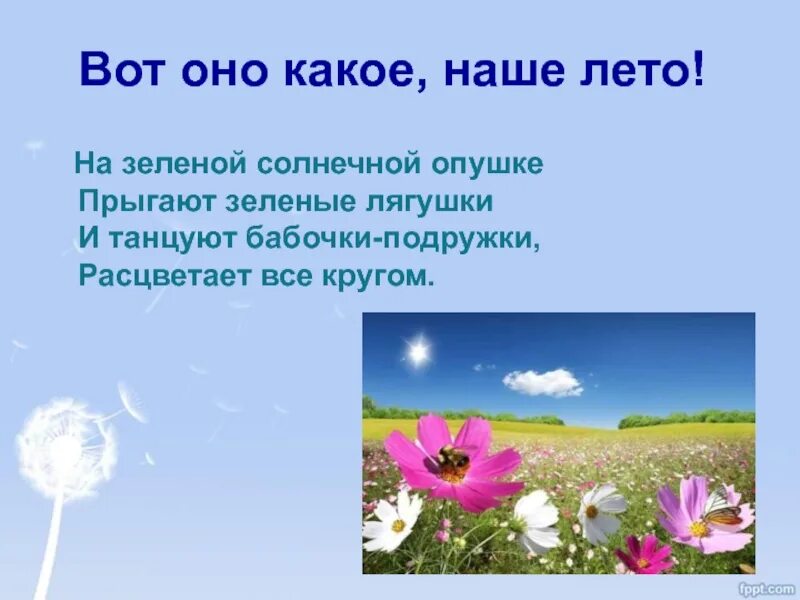 Вот оно какое, наше лето!

На зеленой солнечной опушке
Прыгают зеленые лягушки
И танцуют бабочки-подружки,
Расцветает все кругом.

fppt.com